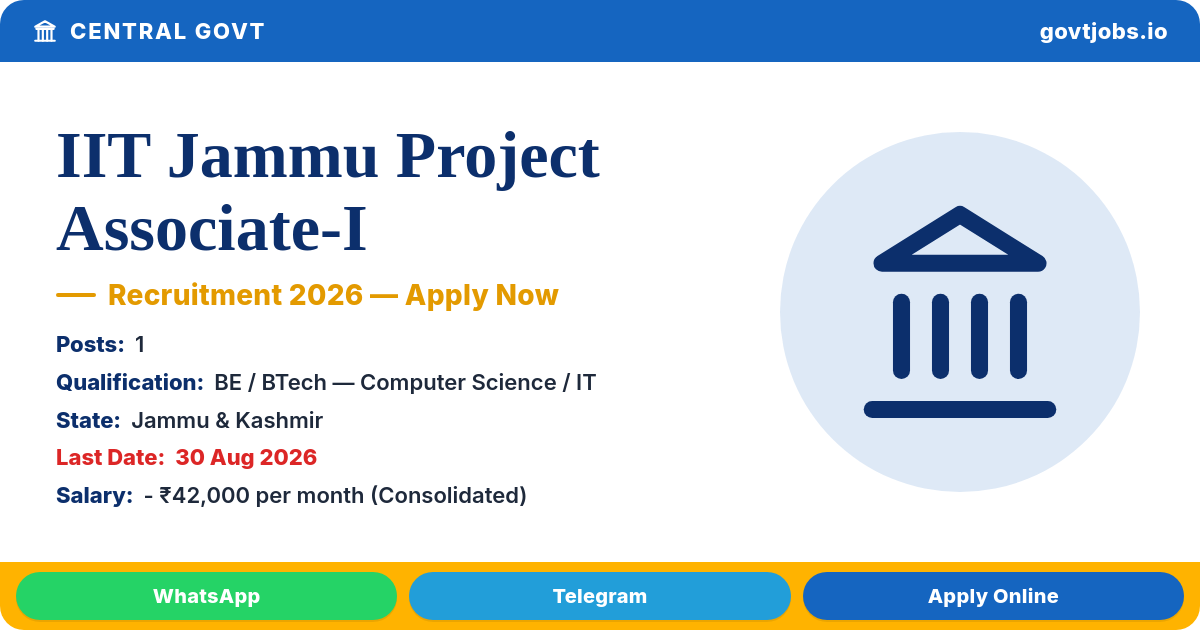 CENTRAL GOVT

govtjobs.io

IIT Jammu Project Associate-I

— Recruitment 2026 — Apply Now

Posts: 1

Qualification: BE / BTech — Computer Science / IT

State: Jammu & Kashmir

Last Date: 30 Aug 2026

Salary: - ₹42,000 per month (Consolidated)

WhatsApp

Telegram

Apply Online